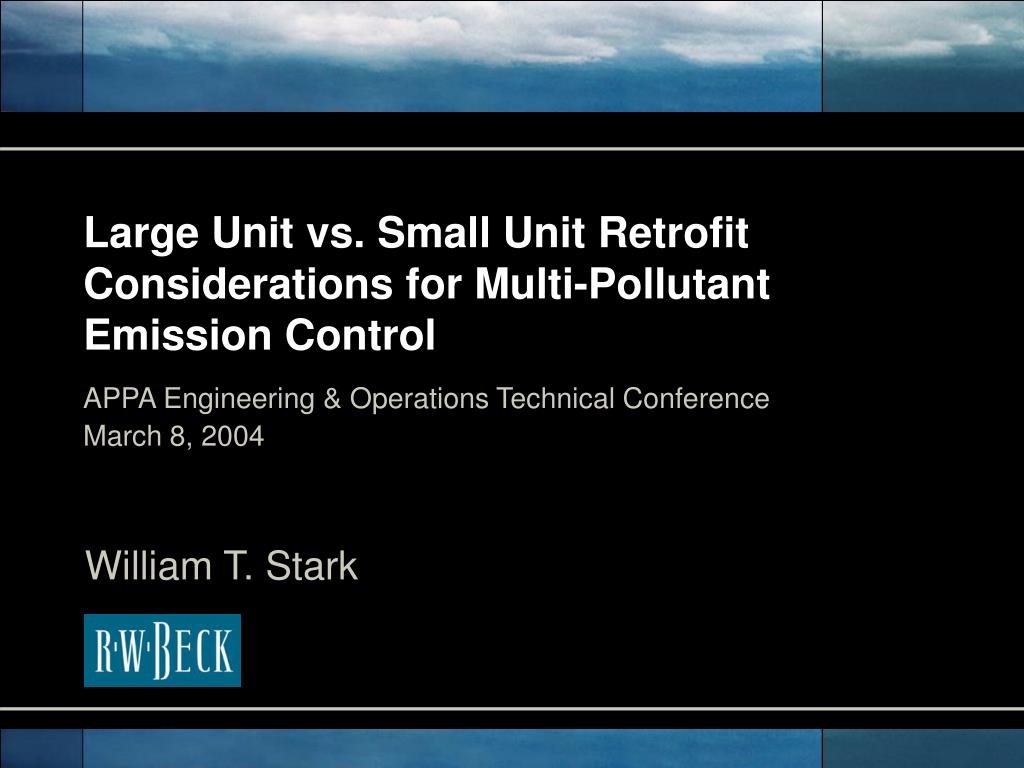 Large Unit vs. Small Unit Retrofit Considerations for Multi-Pollutant Emission Control

APPA Engineering & Operations Technical Conference
March 8, 2004

William T. Stark

R·W·BECK